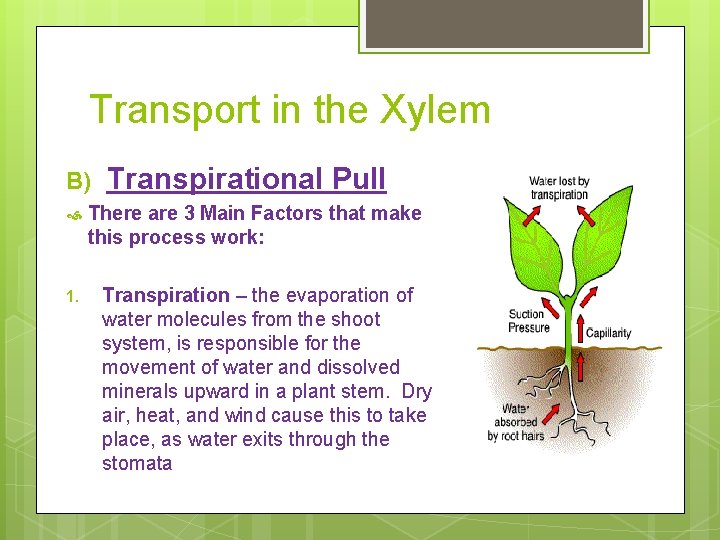 Transport in the Xylem

B) Transpirational Pull

There are 3 Main Factors that make this process work:

1. Transpiration – the evaporation of water molecules from the shoot system, is responsible for the movement of water and dissolved minerals upward in a plant stem. Dry air, heat, and wind cause this to take place, as water exits through the stomata

Water lost by transpiration

Suction Pressure

Capillarity

Water absorbed by root hairs